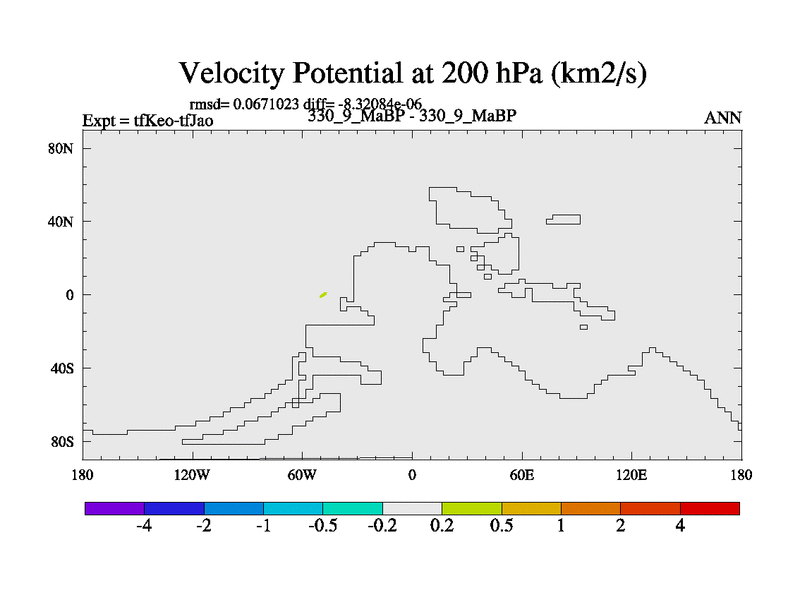 Velocity Potential at 200 hPa (km2/s)

rmsd= 0.0671023 diff= -8.32084e-06

Expt = tfKeo-tfJao

330_9_MaBP - 330_9_MaBP

ANN

80N
40N
0
40S
80S

180
120W
60W
0
60E
120E
180

-4
-2
-1
-0.5
-0.2
0.2
0.5
1
2
4